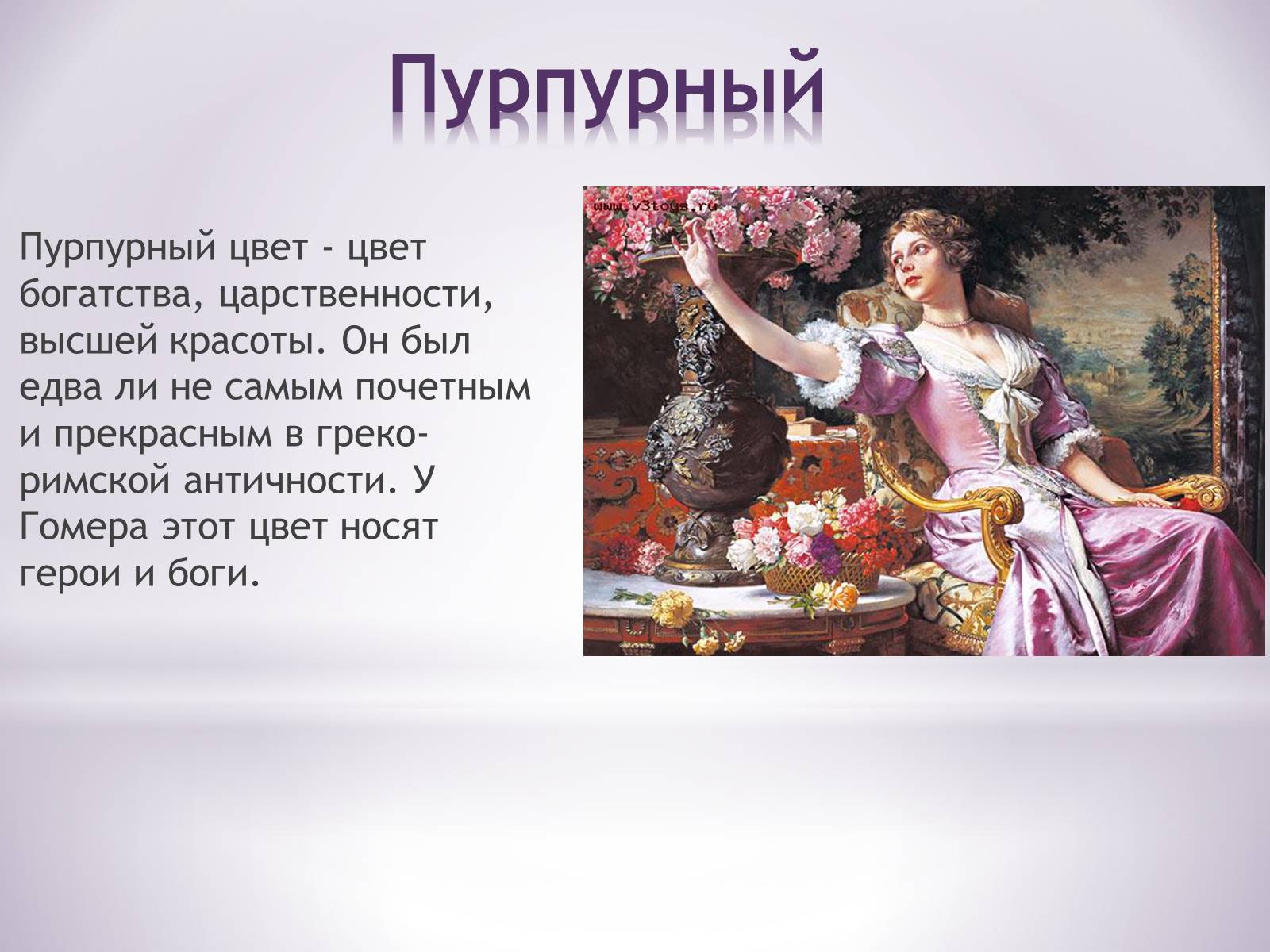 Пурпурный

Пурпурный цвет - цвет богатства, царственности, высшей красоты. Он был едва ли не самым почетным и прекрасным в греко-римской античности. У Гомера этот цвет носят герои и боги.

www.v3toys.ru